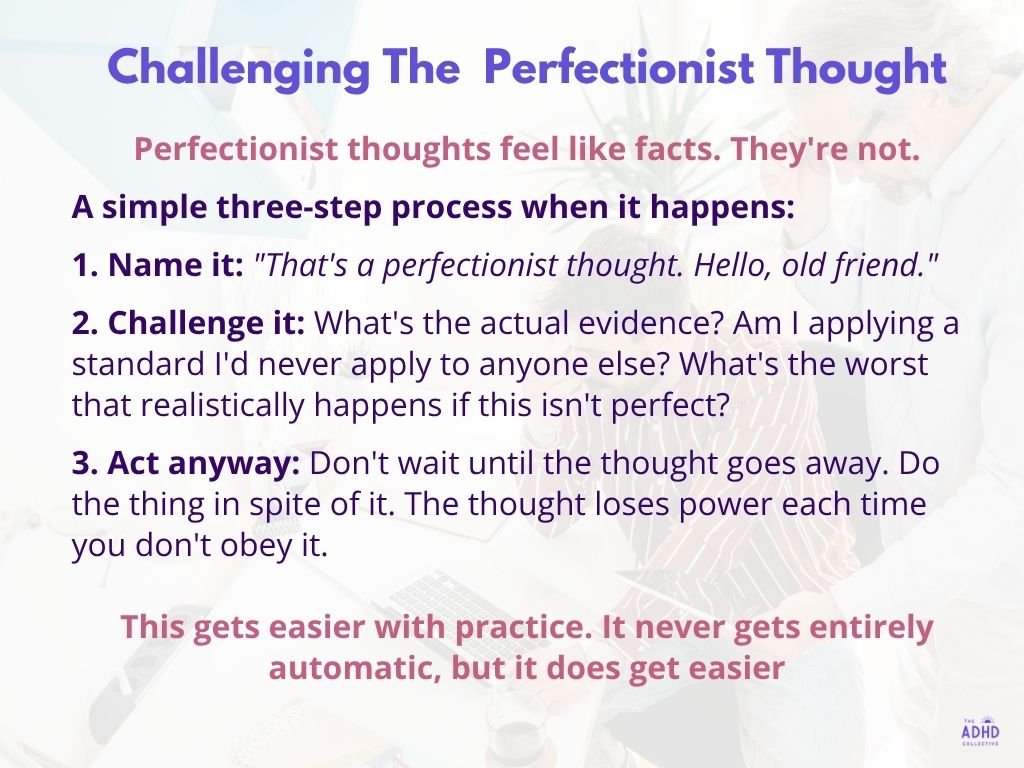 Challenging The Perfectionist Thought

Perfectionist thoughts feel like facts. They're not.

A simple three-step process when it happens:

1. Name it: "That's a perfectionist thought. Hello, old friend."

2. Challenge it: What's the actual evidence? Am I applying a standard I'd never apply to anyone else? What's the worst that realistically happens if this isn't perfect?

3. Act anyway: Don't wait until the thought goes away. Do the thing in spite of it. The thought loses power each time you don't obey it.

This gets easier with practice. It never gets entirely automatic, but it does get easier

THE ADHD COLLECTIVE